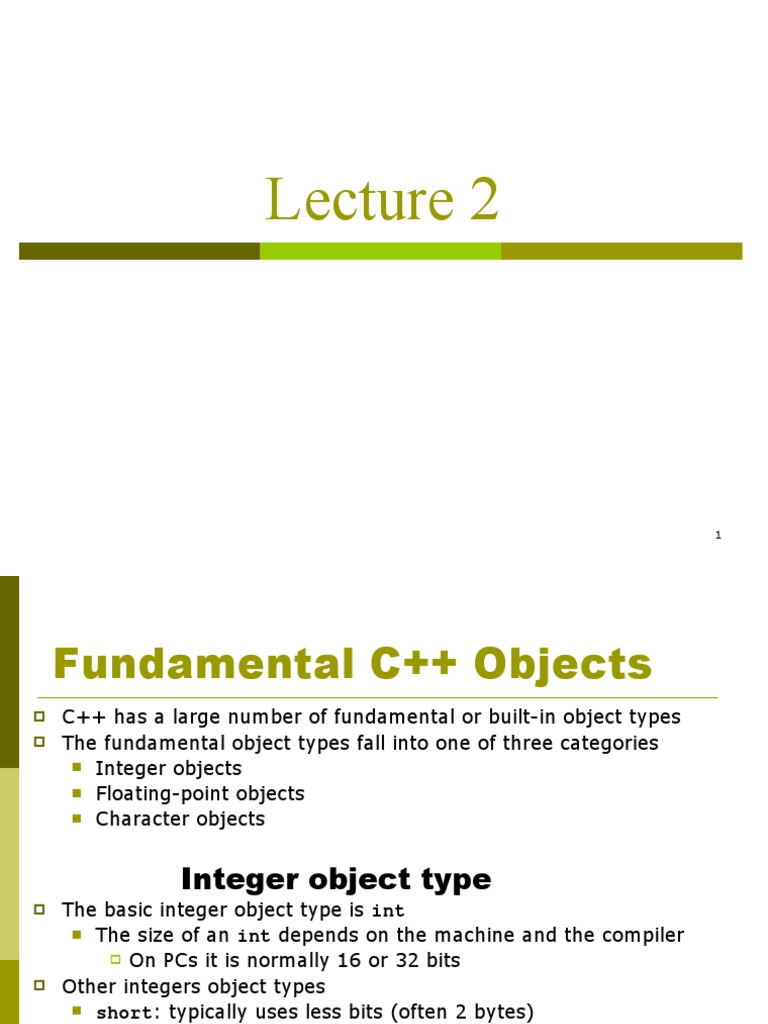 Lecture 2

1

Fundamental C++ Objects

C++ has a large number of fundamental or built-in object types

The fundamental object types fall into one of three categories

Integer objects

Floating-point objects

Character objects

Integer object type

The basic integer object type is int

The size of an int depends on the machine and the compiler

On PCs it is normally 16 or 32 bits

Other integers object types

short: typically uses less bits (often 2 bytes)